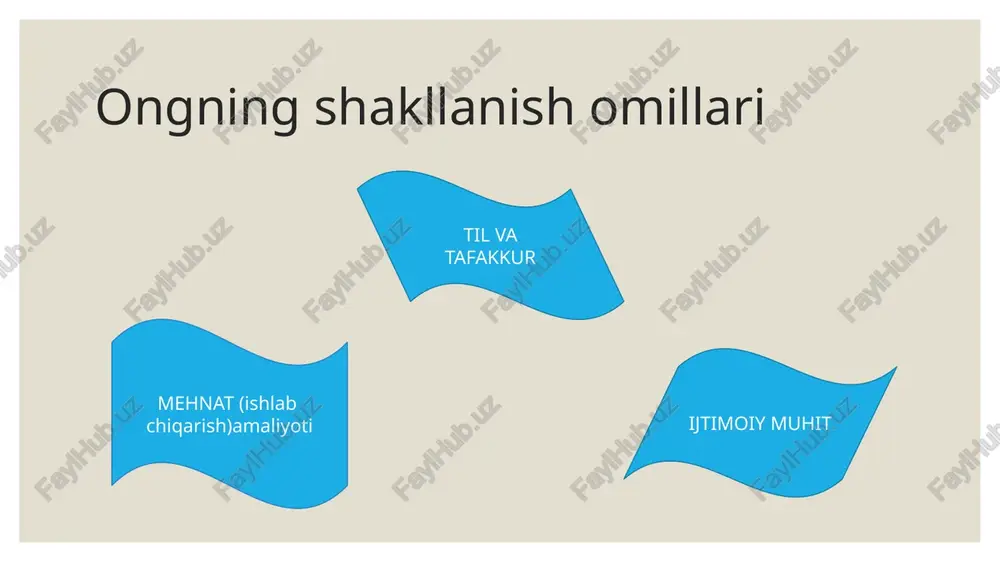 Ongning shakllanish omillari

TIL VA TAFAKKUR

MEHNAT (ishlab chiqarish)amaliyoti

IJTIMOIY MUHIT

FaylHub.uz